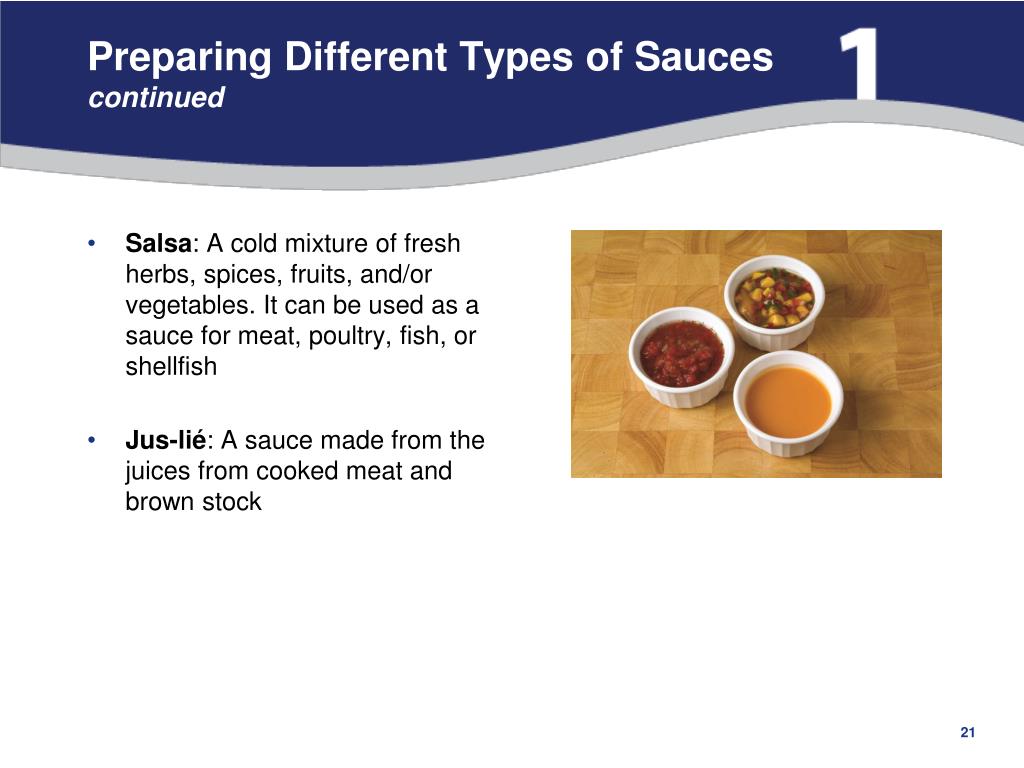 Preparing Different Types of Sauces
continued

1

• Salsa: A cold mixture of fresh herbs, spices, fruits, and/or vegetables. It can be used as a sauce for meat, poultry, fish, or shellfish

• Jus-lié: A sauce made from the juices from cooked meat and brown stock

21